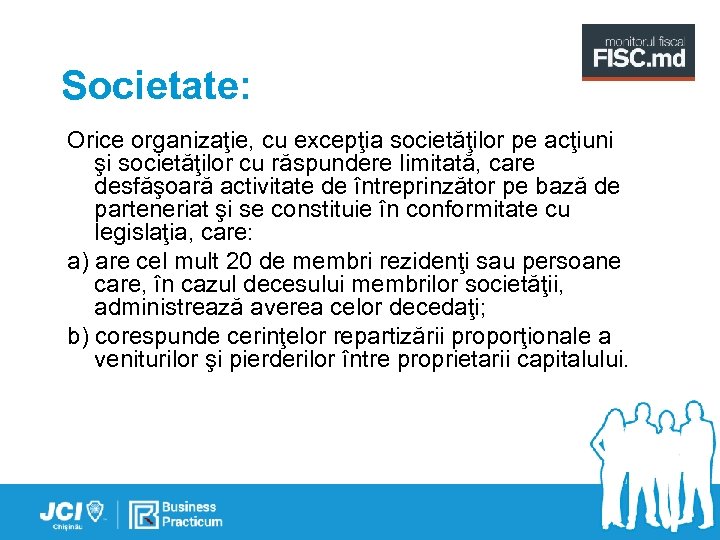 monitorul fiscal
FISC.md

Societate:

Orice organizaţie, cu excepţia societăţilor pe acţiuni şi societăţilor cu răspundere limitată, care desfăşoară activitate de întreprinzător pe bază de parteneriat şi se constituie în conformitate cu legislaţia, care:

a) are cel mult 20 de membri rezidenţi sau persoane care, în cazul decesului membrilor societăţii, administrează averea celor decedaţi;

b) corespunde cerinţelor repartizării proporţionale a veniturilor şi pierderilor între proprietarii capitalului.

JCI Chişinău

Business Practicum